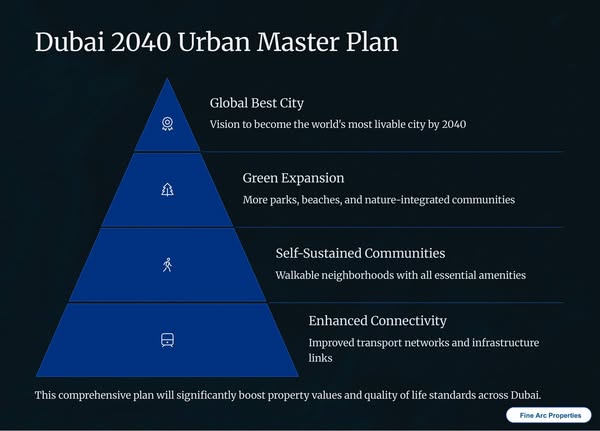 Dubai 2040 Urban Master Plan

Global Best City

Vision to become the world's most livable city by 2040

Green Expansion

More parks, beaches, and nature-integrated communities

Self-Sustained Communities

Walkable neighborhoods with all essential amenities

Enhanced Connectivity

Improved transport networks and infrastructure links

This comprehensive plan will significantly boost property values and quality of life standards across Dubai.

Fine Arc Properties